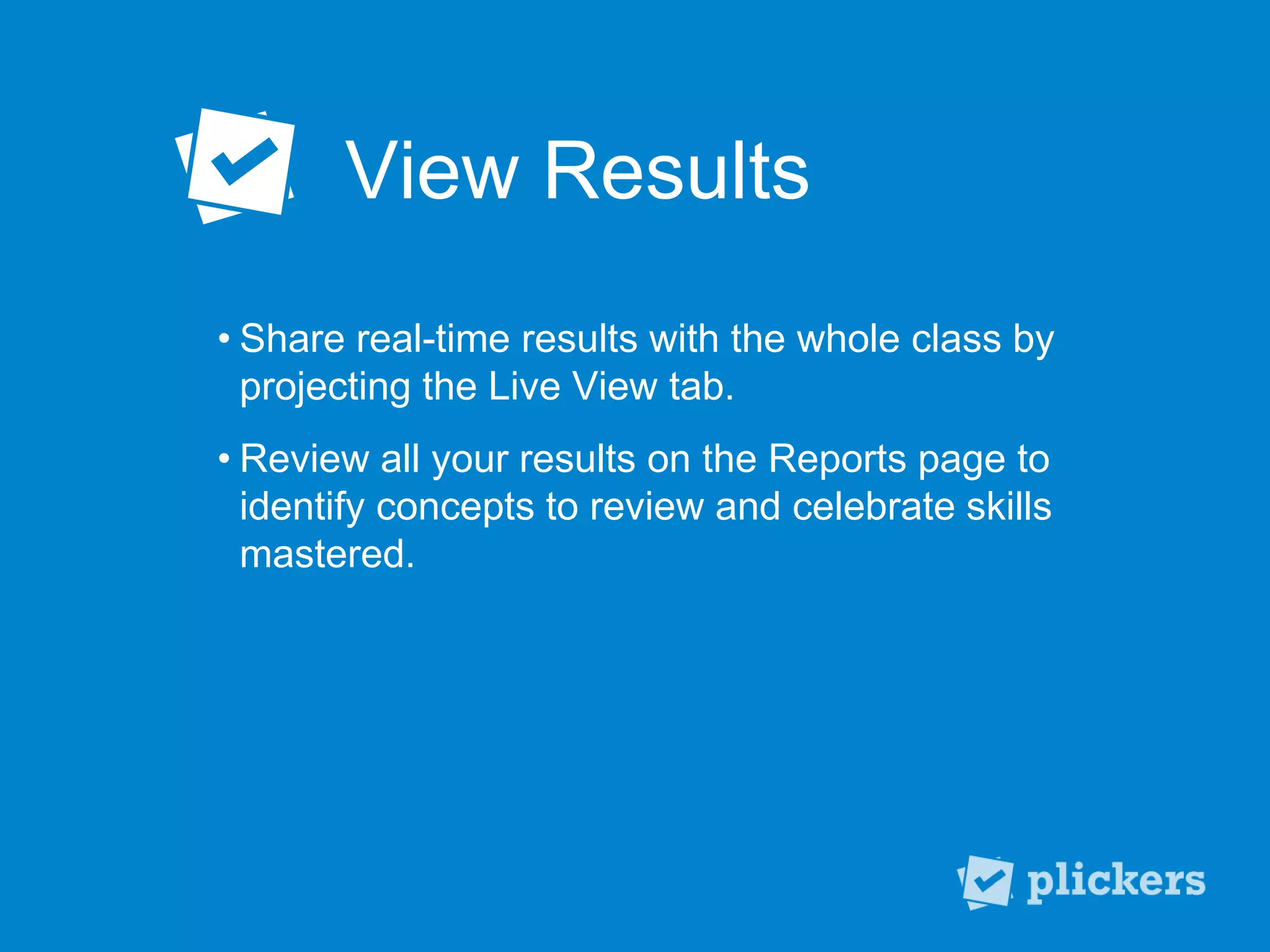 View Results

• Share real-time results with the whole class by projecting the Live View tab.

• Review all your results on the Reports page to identify concepts to review and celebrate skills mastered.

plickers